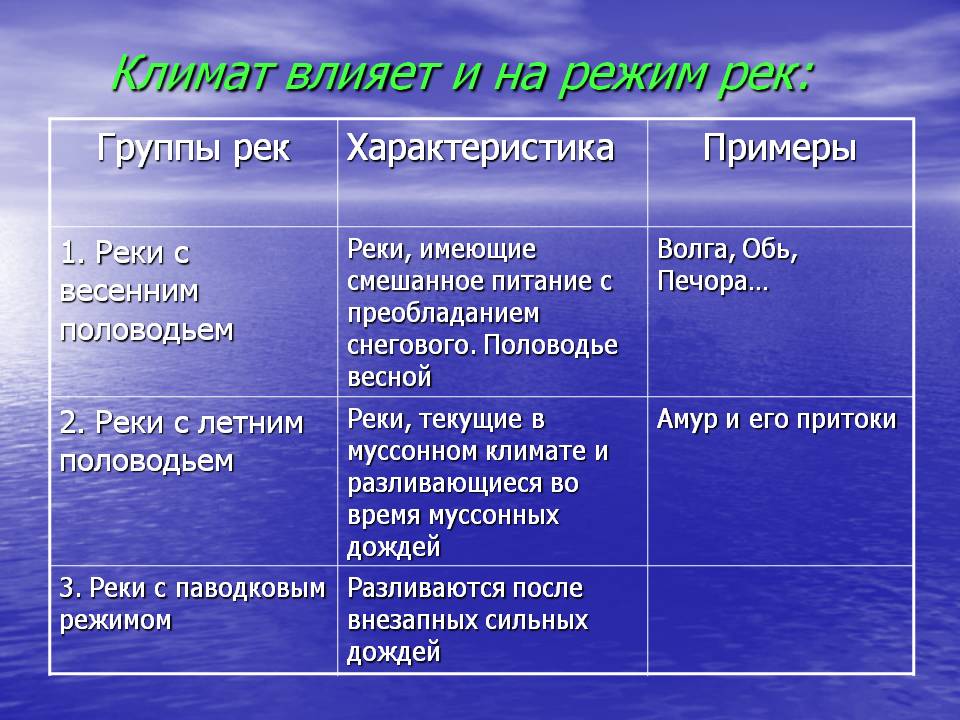 Климат влияет и на режим рек:

| Группы рек | Характеристика | Примеры |
|---|---|---|
| 1. Реки с весенним половодьем | Реки, имеющие смешанное питание с преобладанием снегового. Половодье весной | Волга, Обь, Печора… |
| 2. Реки с летним половодьем | Реки, текущие в муссонном климате и разливающиеся во время муссонных дождей | Амур и его притоки |
| 3. Реки с паводковым режимом | Разливаются после внезапных сильных дождей | |